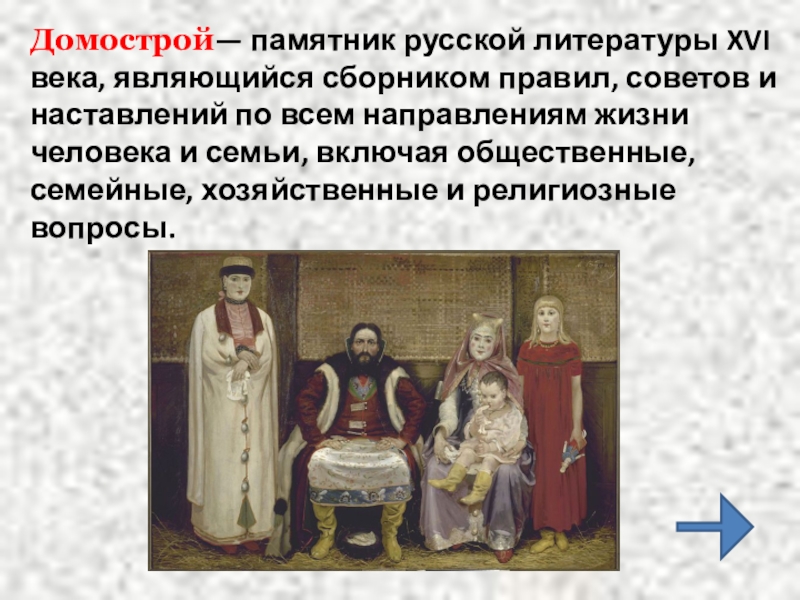 Домострой— памятник русской литературы XVI века, являющийся сборником правил, советов и наставлений по всем направлениям жизни человека и семьи, включая общественные, семейные, хозяйственные и религиозные вопросы.